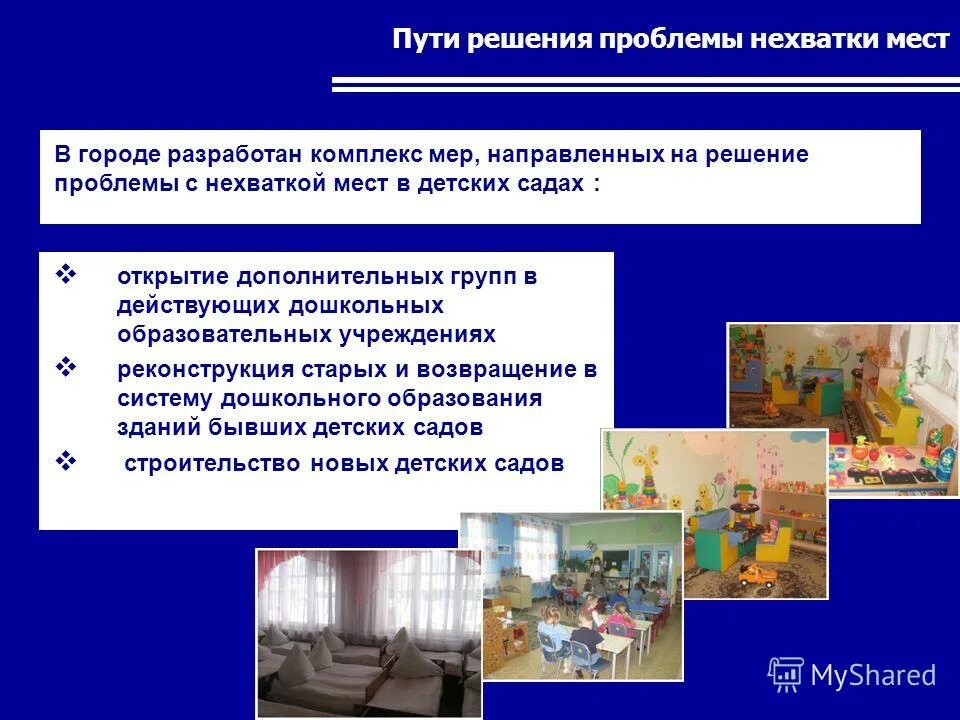 Пути решения проблемы нехватки мест

В городе разработан комплекс мер, направленных на решение проблемы с нехваткой мест в детских садах :

❖ открытие дополнительных групп в действующих дошкольных образовательных учреждениях

❖ реконструкция старых и возвращение в систему дошкольного образования зданий бывших детских садов

❖ строительство новых детских садов

MyShared